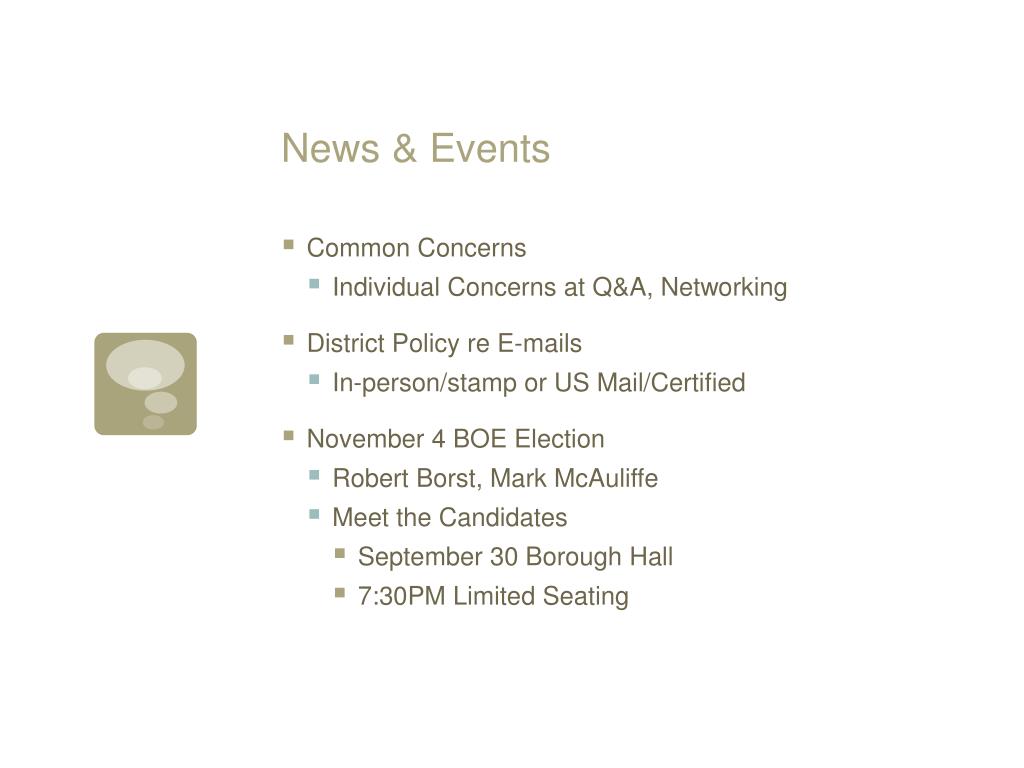 News & Events

- Common Concerns
  - Individual Concerns at Q&A, Networking
- District Policy re E-mails
  - In-person/stamp or US Mail/Certified
- November 4 BOE Election
  - Robert Borst, Mark McAuliffe
  - Meet the Candidates
    - September 30 Borough Hall
    - 7:30PM Limited Seating